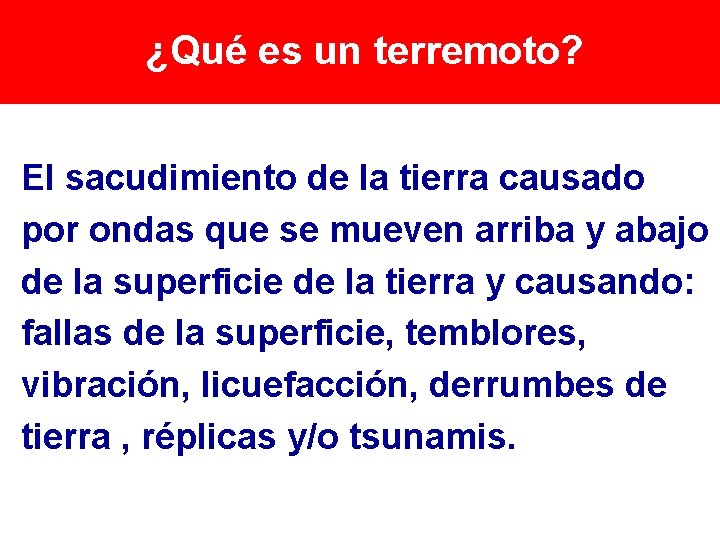 ¿Qué es un terremoto?

El sacudimiento de la tierra causado por ondas que se mueven arriba y abajo de la superficie de la tierra y causando: fallas de la superficie, temblores, vibración, licuefacción, derrumbes de tierra , réplicas y/o tsunamis.